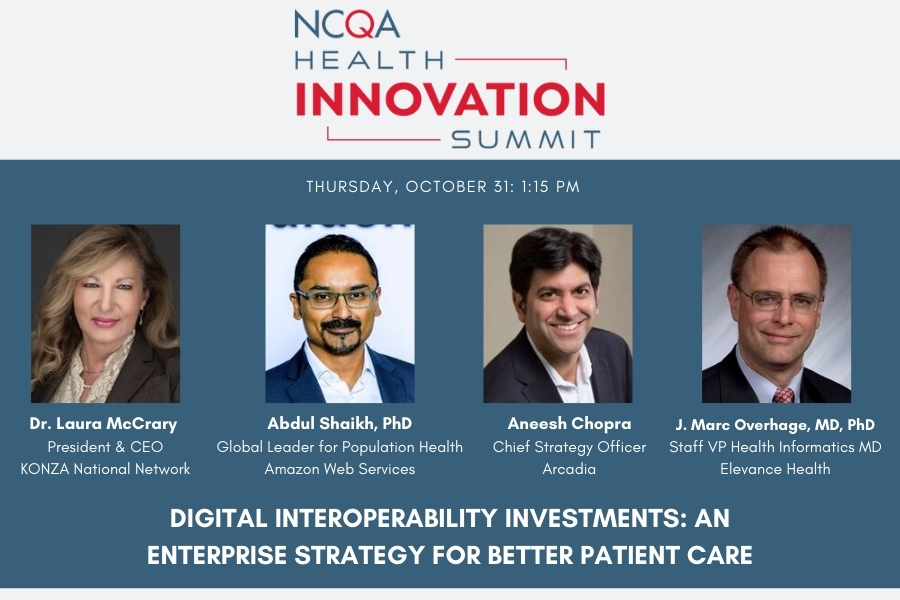 NCQA
HEALTH
INNOVATION
SUMMIT

THURSDAY, OCTOBER 31: 1:15 PM

Dr. Laura McCrary
President & CEO
KONZA National Network

Abdul Shaikh, PhD
Global Leader for Population Health
Amazon Web Services

Aneesh Chopra
Chief Strategy Officer
Arcadia

J. Marc Overhage, MD, PhD
Staff VP Health Informatics MD
Elevance Health

DIGITAL INTEROPERABILITY INVESTMENTS: AN ENTERPRISE STRATEGY FOR BETTER PATIENT CARE